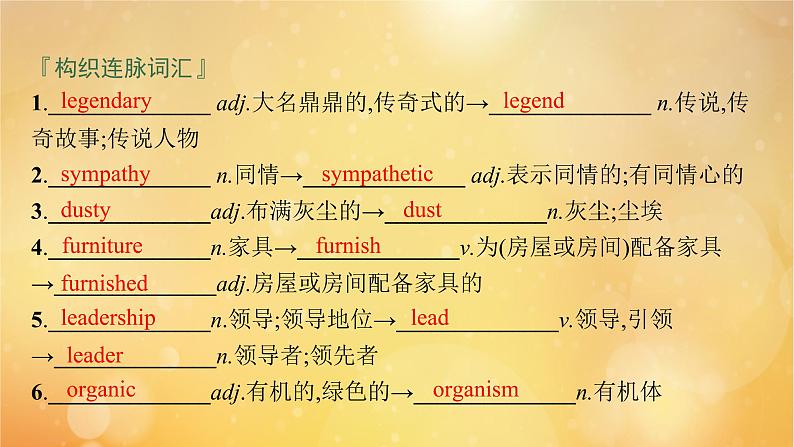 『构织连脉词汇』

1. legendary adj.大名鼎鼎的,传奇式的→ legend n.传说,传奇故事;传说人物

2. sympathy n.同情→ sympathetic adj.表示同情的;有同情心的

3. dusty adj.布满灰尘的→ dust n.灰尘;尘埃

4. furniture n.家具→ furnish v.为(房屋或房间)配备家具→ furnished adj.房屋或房间配备家具的

5. leadership n.领导;领导地位→ lead v.领导,引领→ leader n.领导者;领先者

6. organic adj.有机的,绿色的→ organism n.有机体